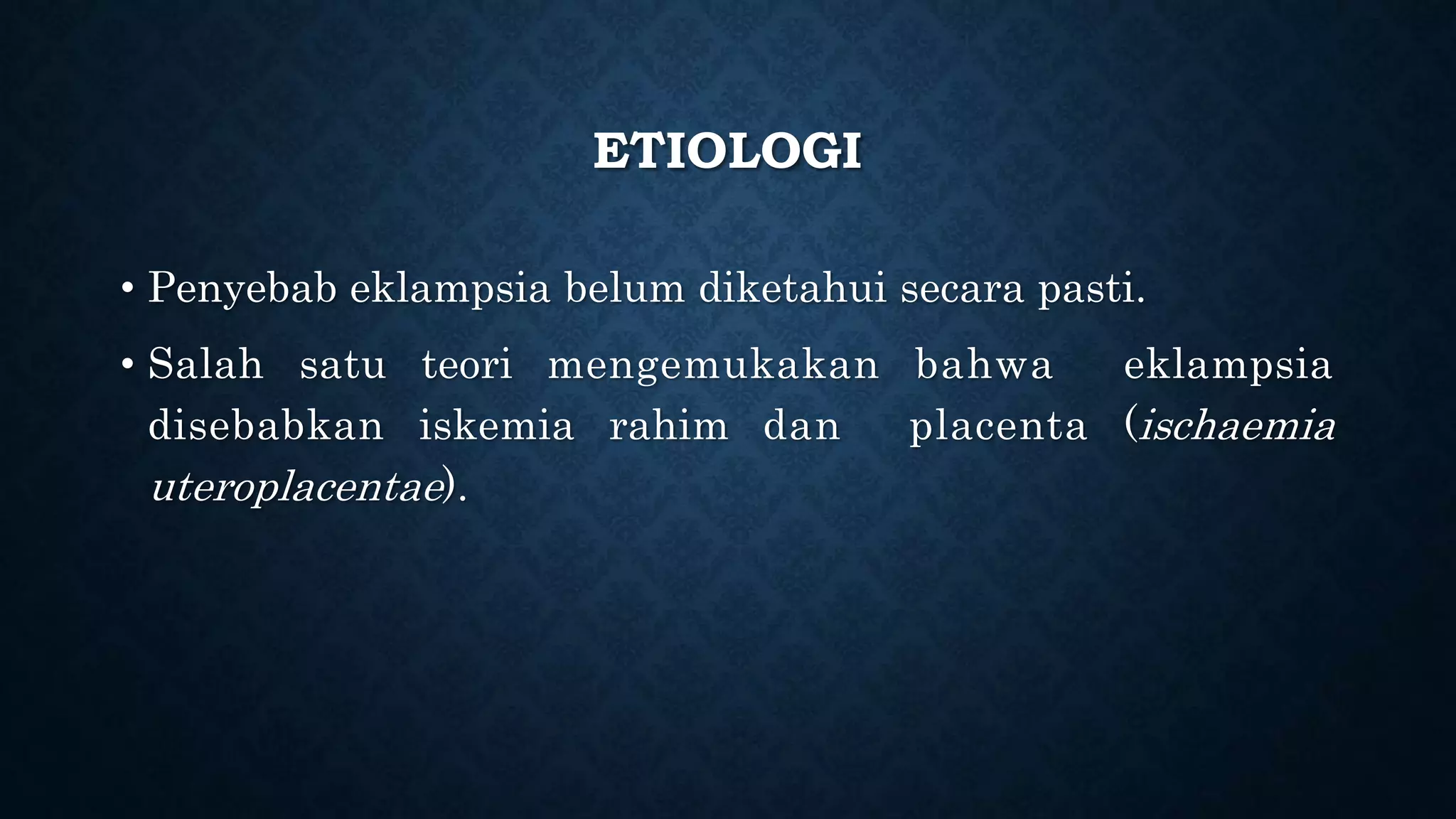 ETIOLOGI

• Penyebab eklampsia belum diketahui secara pasti.

• Salah satu teori mengemukakan bahwa eklampsia disebabkan iskemia rahim dan placenta (ischaemia uteroplacentae).